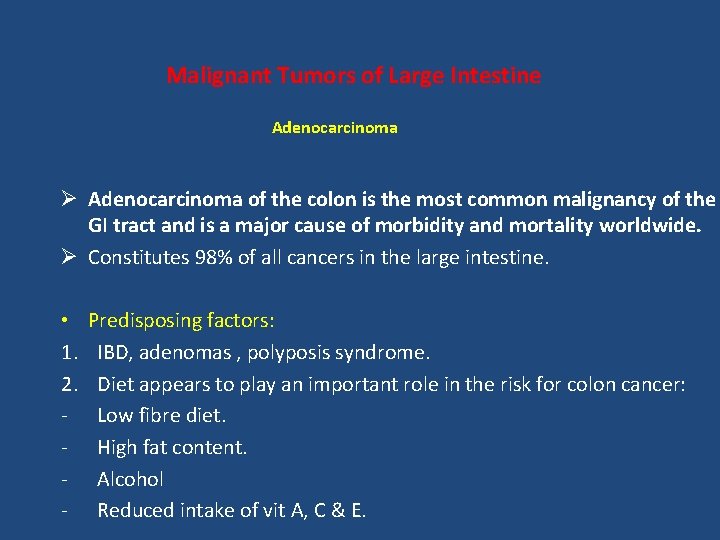 Malignant Tumors of Large Intestine

Adenocarcinoma

➢ Adenocarcinoma of the colon is the most common malignancy of the GI tract and is a major cause of morbidity and mortality worldwide.

➢ Constitutes 98% of all cancers in the large intestine.

• Predisposing factors:

1. IBD, adenomas , polyposis syndrome.

2. Diet appears to play an important role in the risk for colon cancer:

- Low fibre diet.

- High fat content.

- Alcohol

- Reduced intake of vit A, C & E.